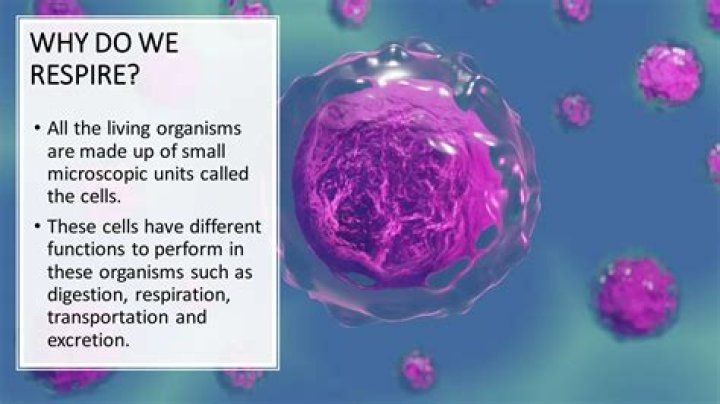 WHY DO WE RESPIRE?

• All the living organisms are made up of small microscopic units called the cells.

• These cells have different functions to perform in these organisms such as digestion, respiration, transportation and excretion.